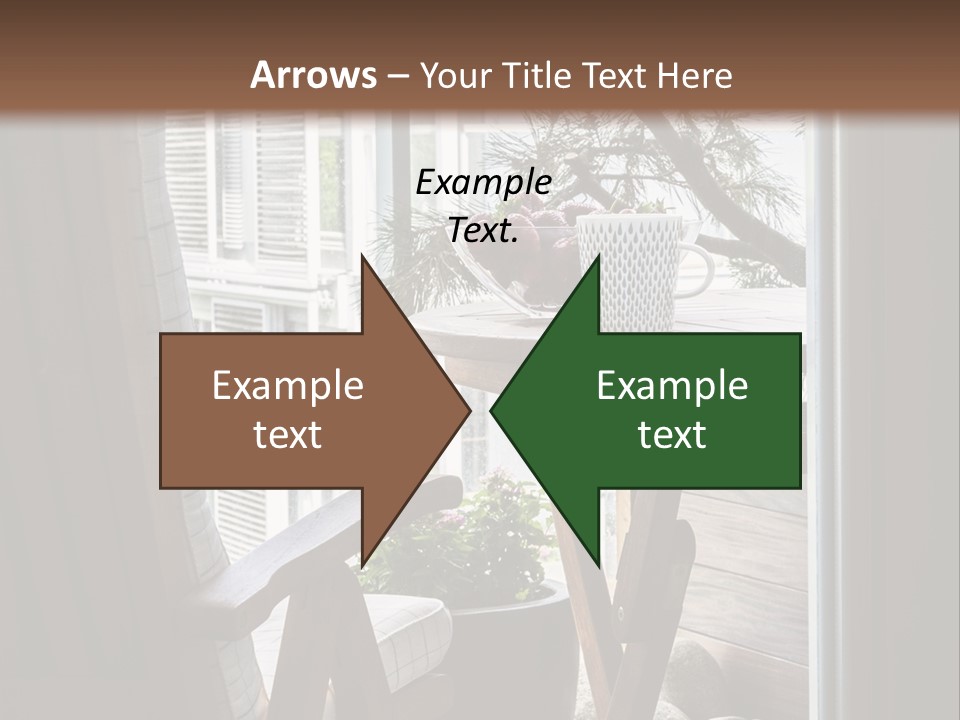 Arrows – Your Title Text Here

Example Text.

Example text

Example text